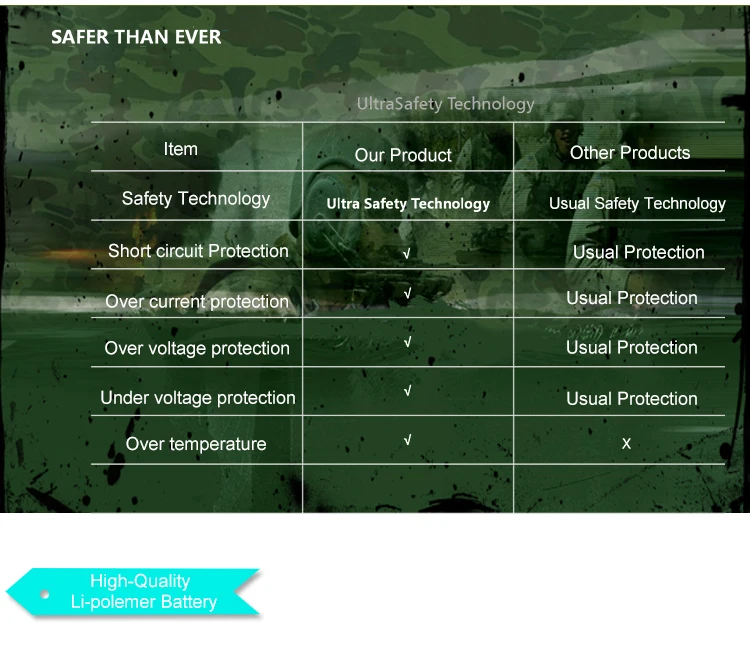 SAFER THAN EVER

UltraSafety Technology

| Item | Our Product | Other Products |
|---|---|---|
| Safety Technology | Ultra Safety Technology | Usual Safety Technology |
| Short circuit Protection | √ | Usual Protection |
| Over current protection | √ | Usual Protection |
| Over voltage protection | √ | Usual Protection |
| Under voltage protection | √ | Usual Protection |
| Over temperature | √ | X |

High-Quality
Li-polemer Battery